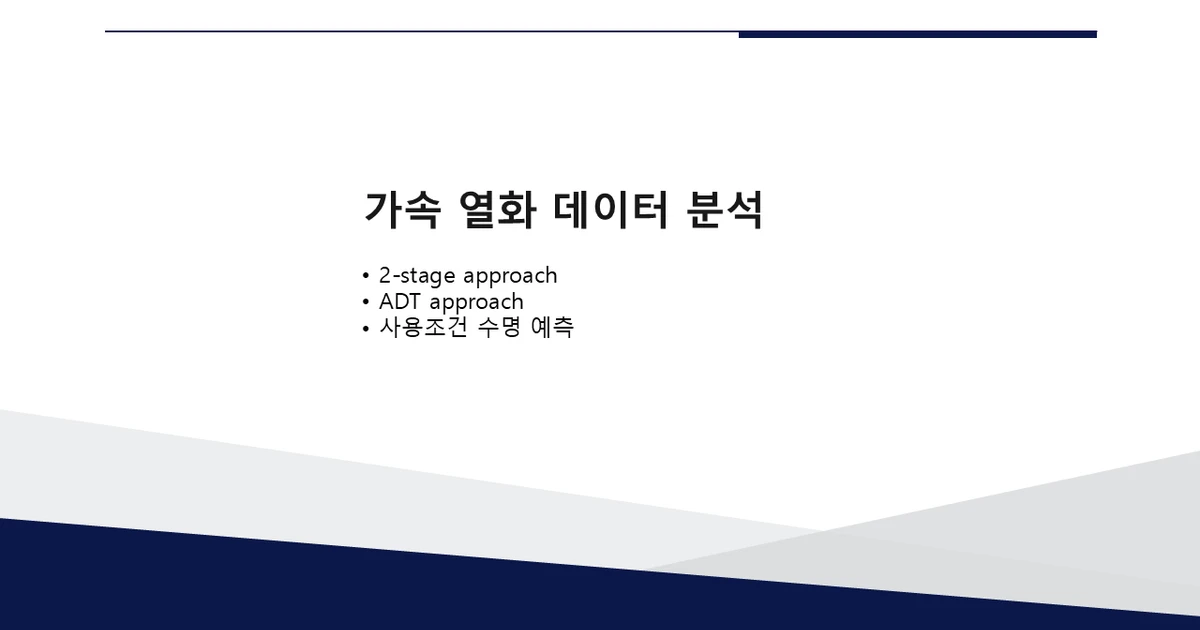 가속 열화 데이터 분석

• 2-stage approach
• ADT approach
• 사용조건 수명 예측